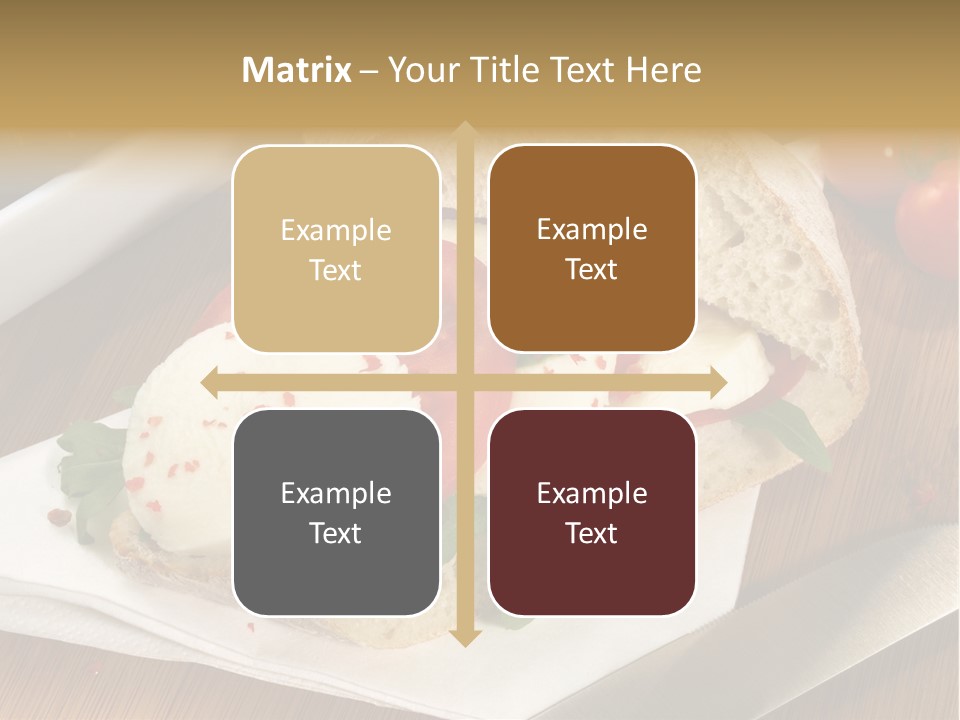 Matrix – Your Title Text Here

Example Text

Example Text

Example Text

Example Text